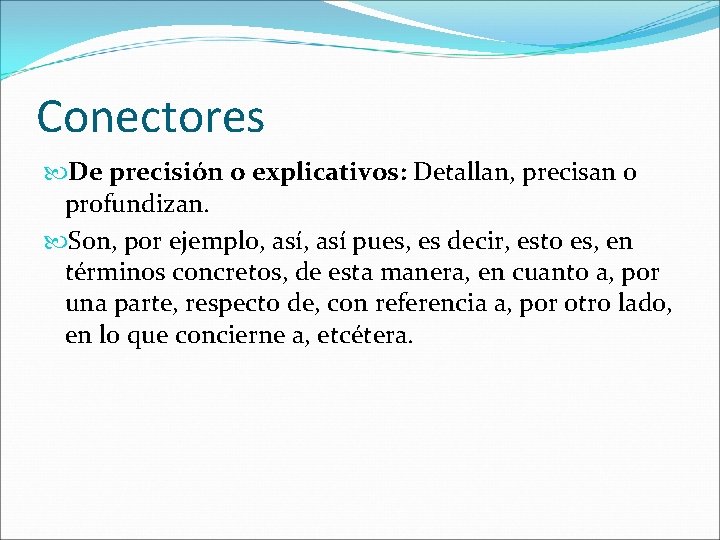 Conectores

De precisión o explicativos: Detallan, precisan o profundizan.

Son, por ejemplo, así, así pues, es decir, esto es, en términos concretos, de esta manera, en cuanto a, por una parte, respecto de, con referencia a, por otro lado, en lo que concierne a, etcétera.